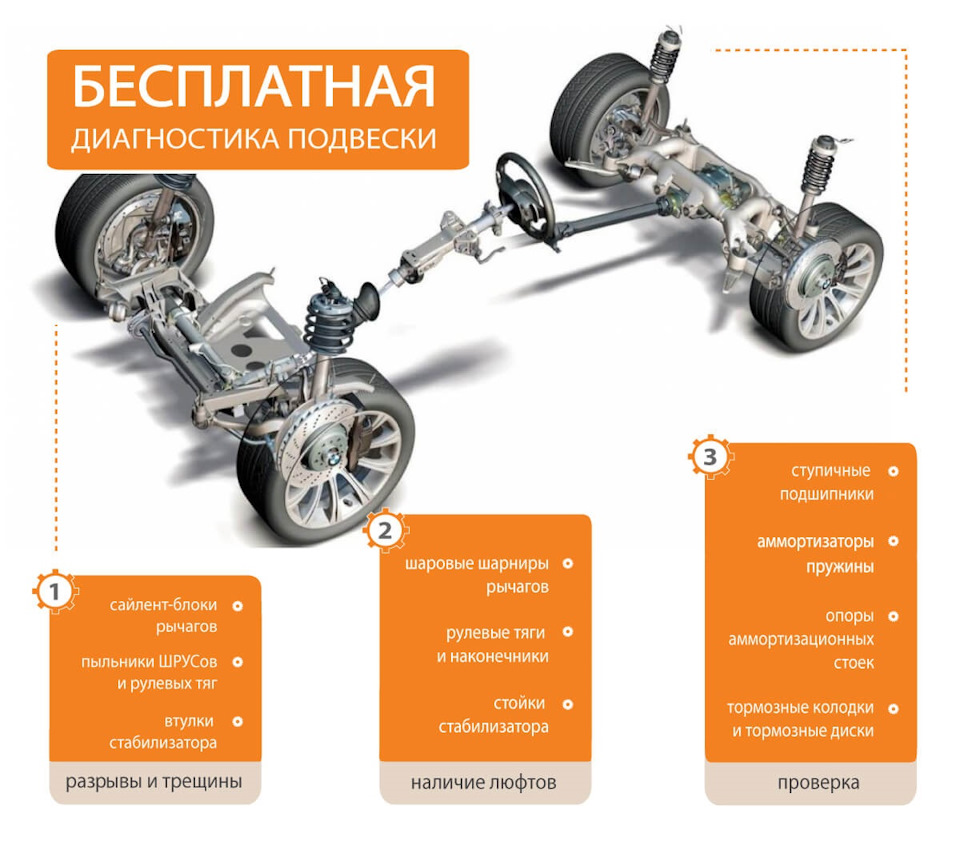 БЕСПЛАТНАЯ
ДИАГНОСТИКА ПОДВЕСКИ

1
сайлент-блоки рычагов
пыльники ШРУСов и рулевых тяг
втулки стабилизатора
разрывы и трещины

2
шаровые шарниры рычагов
рулевые тяги и наконечники
стойки стабилизатора
наличие люфтов

3
ступичные подшипники
аммортизаторы пружины
опоры аммортизационных стоек
тормозные колодки и тормозные диски
проверка